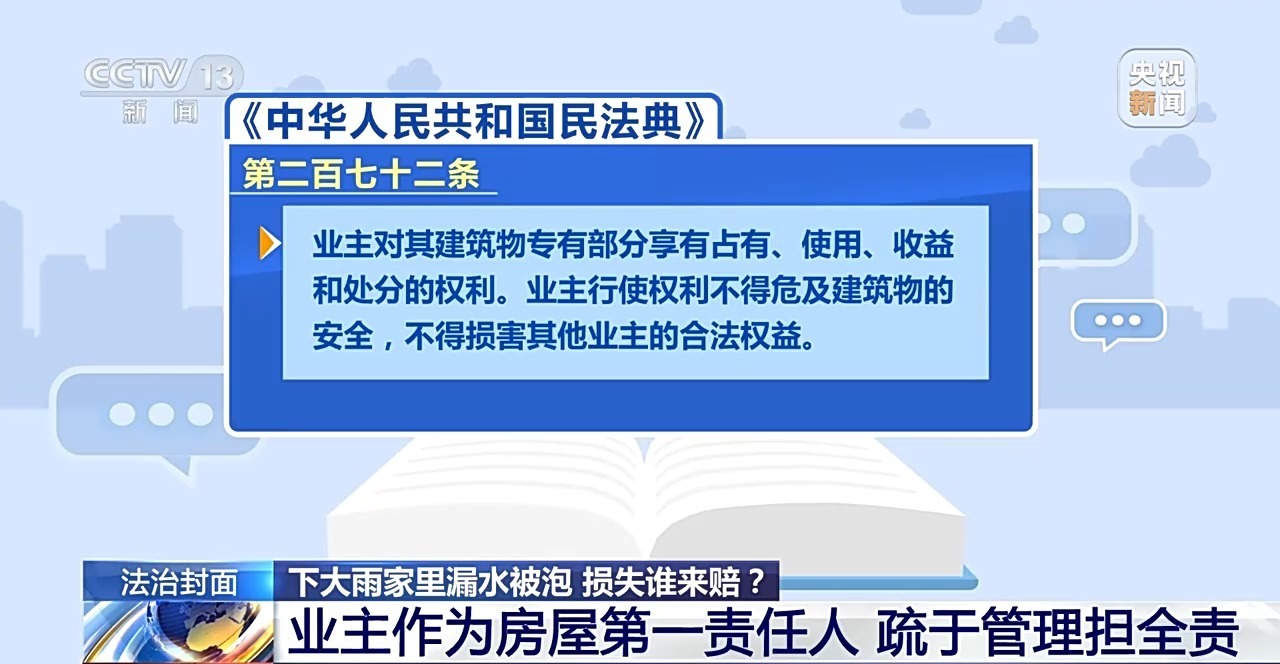 CCTV 13
新闻

央视新闻

《中华人民共和国民法典》

第二百七十二条

业主对其建筑物专有部分享有占有、使用、收益和处分的权利。业主行使权利不得危及建筑物的安全，不得损害其他业主的合法权益。

法治封面
下大雨家里漏水被泡 损失谁来赔？
业主作为房屋第一责任人 疏于管理担全责